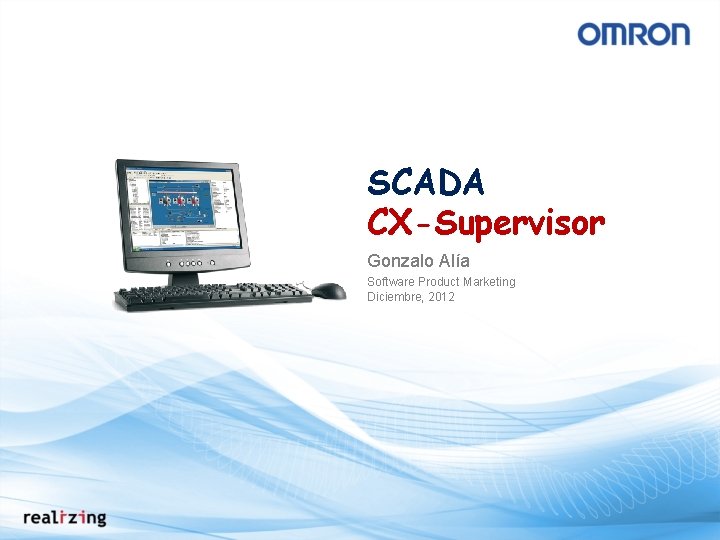 OMRON

SCADA
CX-Supervisor

Gonzalo Alía
Software Product Marketing
Diciembre, 2012

realizing